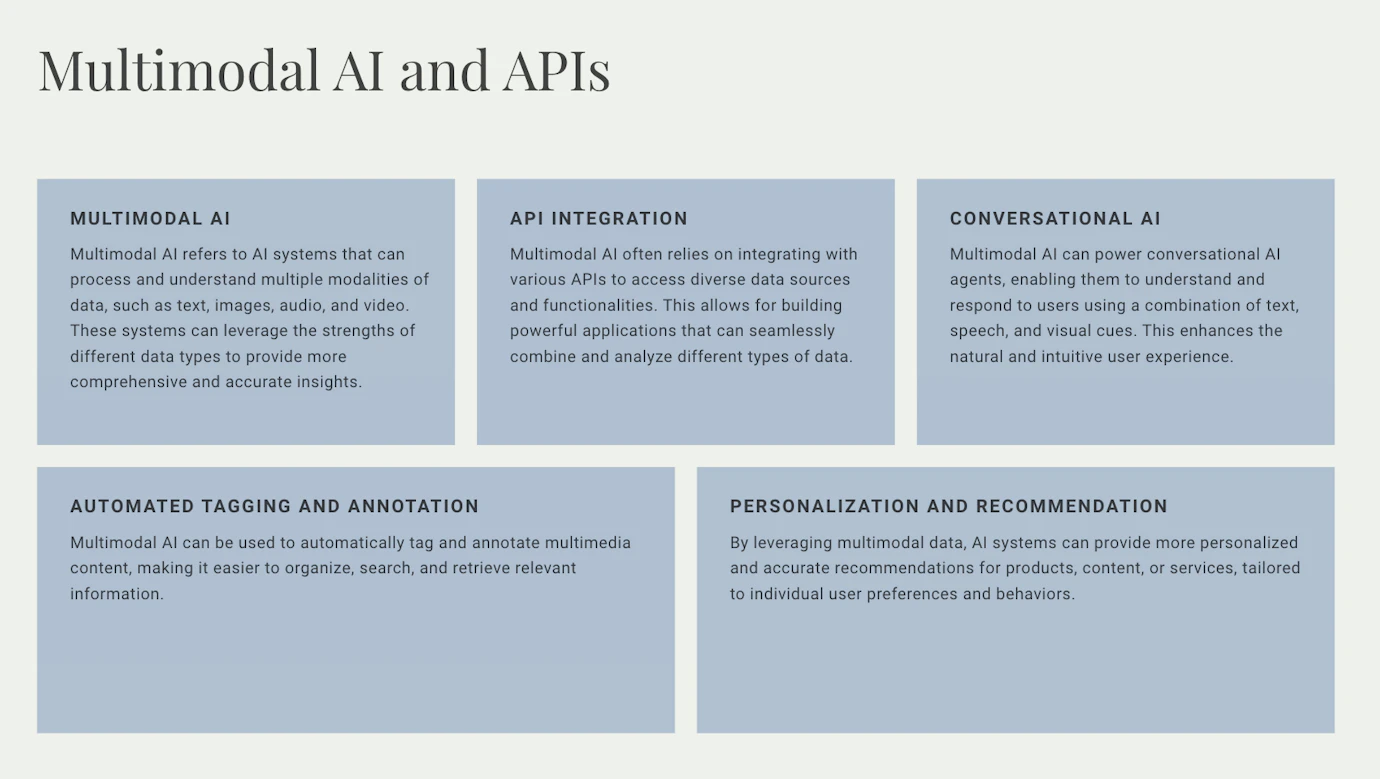 Multimodal AI and APIs

MULTIMODAL AI

Multimodal AI refers to AI systems that can process and understand multiple modalities of data, such as text, images, audio, and video. These systems can leverage the strengths of different data types to provide more comprehensive and accurate insights.

API INTEGRATION

Multimodal AI often relies on integrating with various APIs to access diverse data sources and functionalities. This allows for building powerful applications that can seamlessly combine and analyze different types of data.

CONVERSATIONAL AI

Multimodal AI can power conversational AI agents, enabling them to understand and respond to users using a combination of text, speech, and visual cues. This enhances the natural and intuitive user experience.

AUTOMATED TAGGING AND ANNOTATION

Multimodal AI can be used to automatically tag and annotate multimedia content, making it easier to organize, search, and retrieve relevant information.

PERSONALIZATION AND RECOMMENDATION

By leveraging multimodal data, AI systems can provide more personalized and accurate recommendations for products, content, or services, tailored to individual user preferences and behaviors.